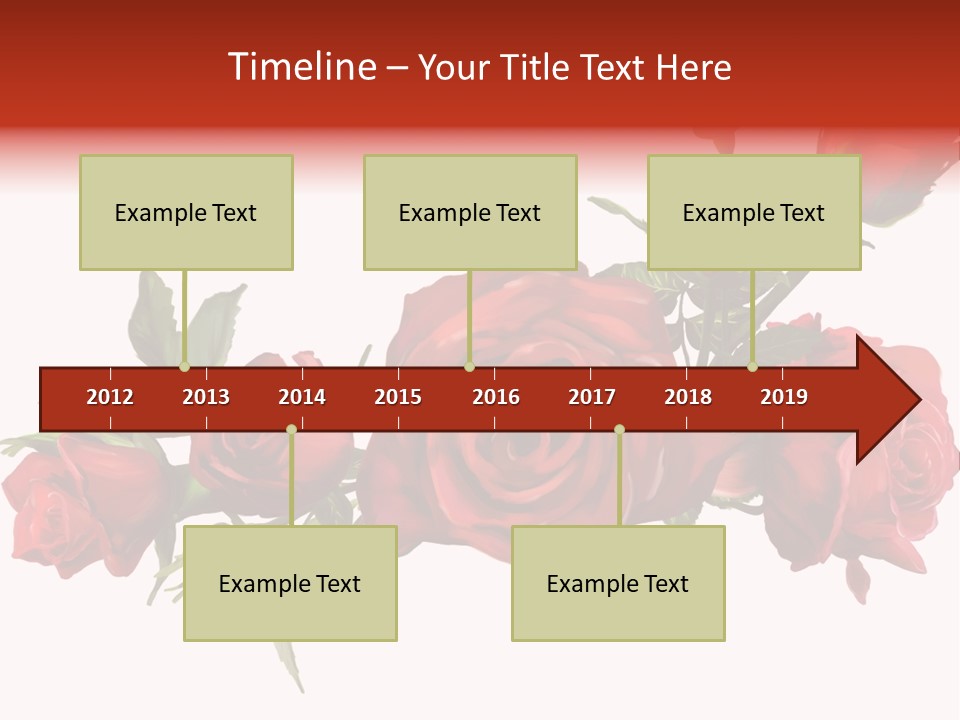 Timeline – Your Title Text Here

Example Text

Example Text

Example Text

2012 2013 2014 2015 2016 2017 2018 2019

Example Text

Example Text